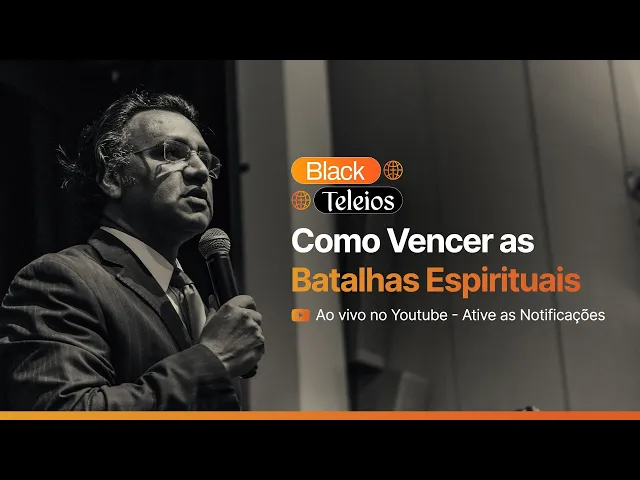 Black
Teleios
Como Vencer as
Batalhas Espirituais
Ao vivo no Youtube - Ative as Notificações